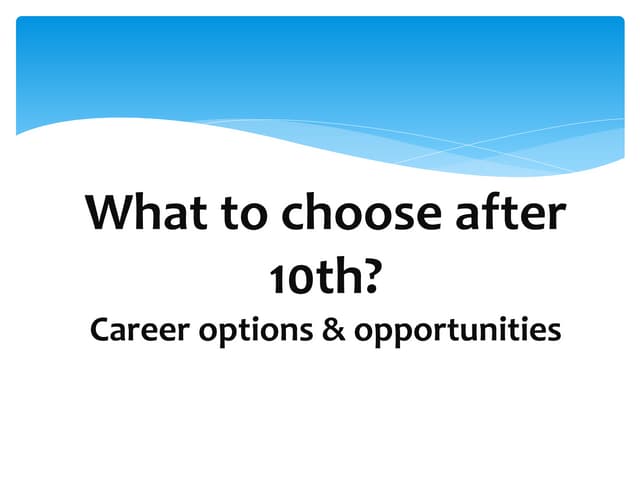 What to choose after 10th?

Career options & opportunities